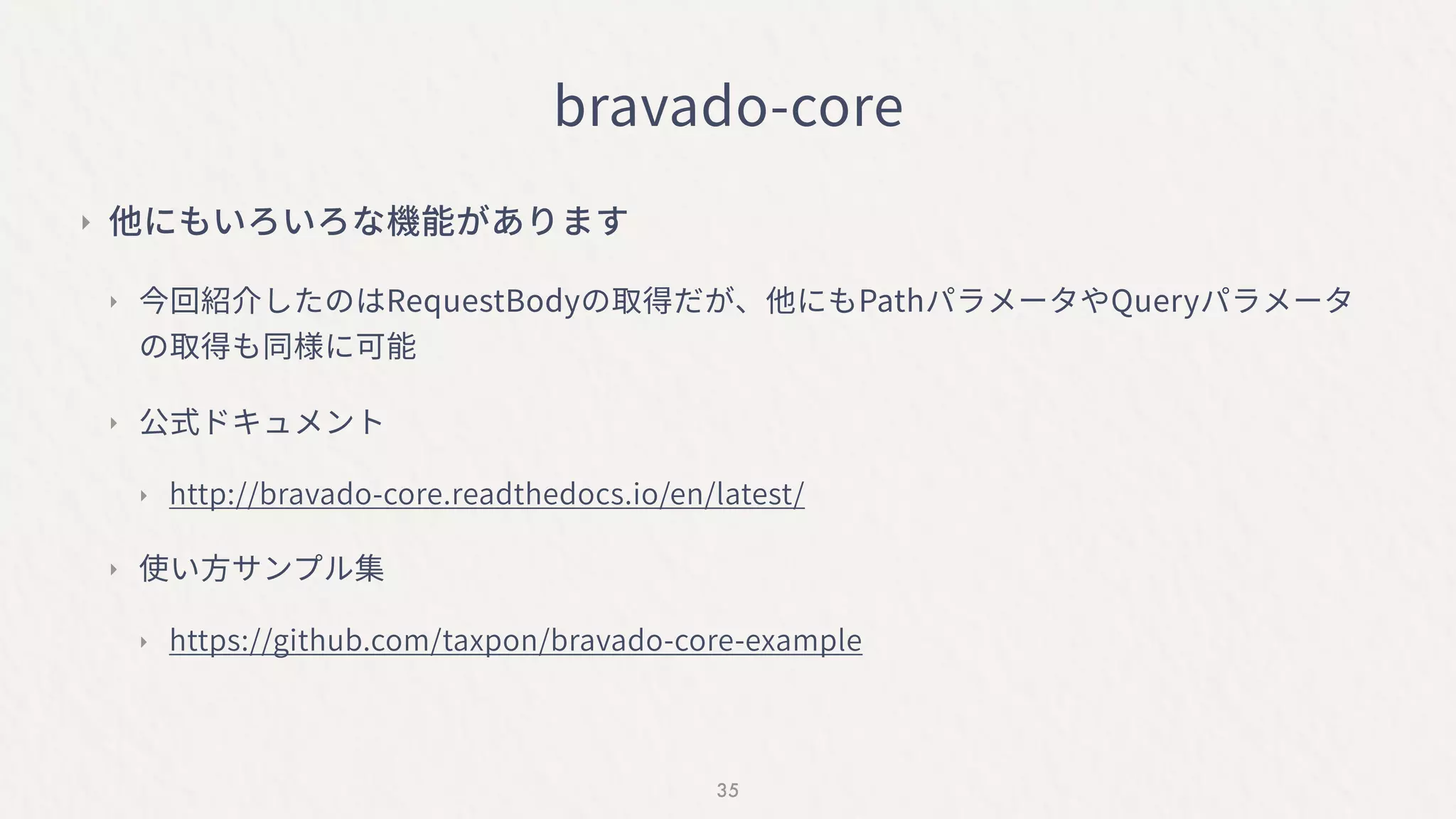 bravado-core

他にもいろいろな機能があります

今回紹介したのはRequestBodyの取得だが、他にもPathパラメータやQueryパラメータの取得も同様に可能

公式ドキュメント

http://bravado-core.readthedocs.io/en/latest/

使い方サンプル集

https://github.com/taxpon/bravado-core-example

35